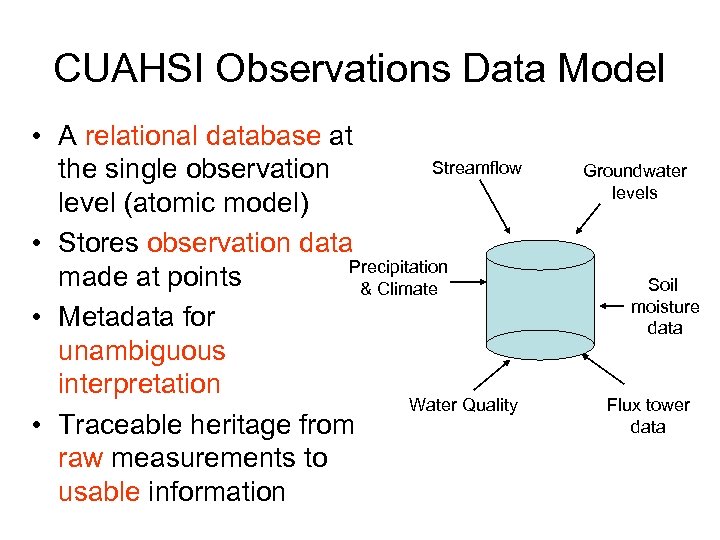 CUAHSI Observations Data Model

• A relational database at the single observation level (atomic model)
• Stores observation data made at points
• Metadata for unambiguous interpretation
• Traceable heritage from raw measurements to usable information

Streamflow

Groundwater levels

Precipitation & Climate

Soil moisture data

Water Quality

Flux tower data